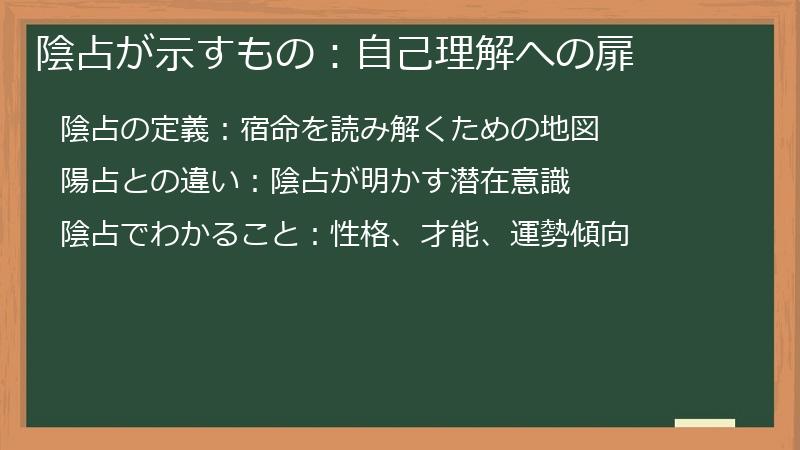 陰占が示すもの：自己理解への扉

陰占の定義：宿命を読み解くための地図

陽占との違い：陰占が明かす潜在意識

陰占でわかること：性格、才能、運勢傾向